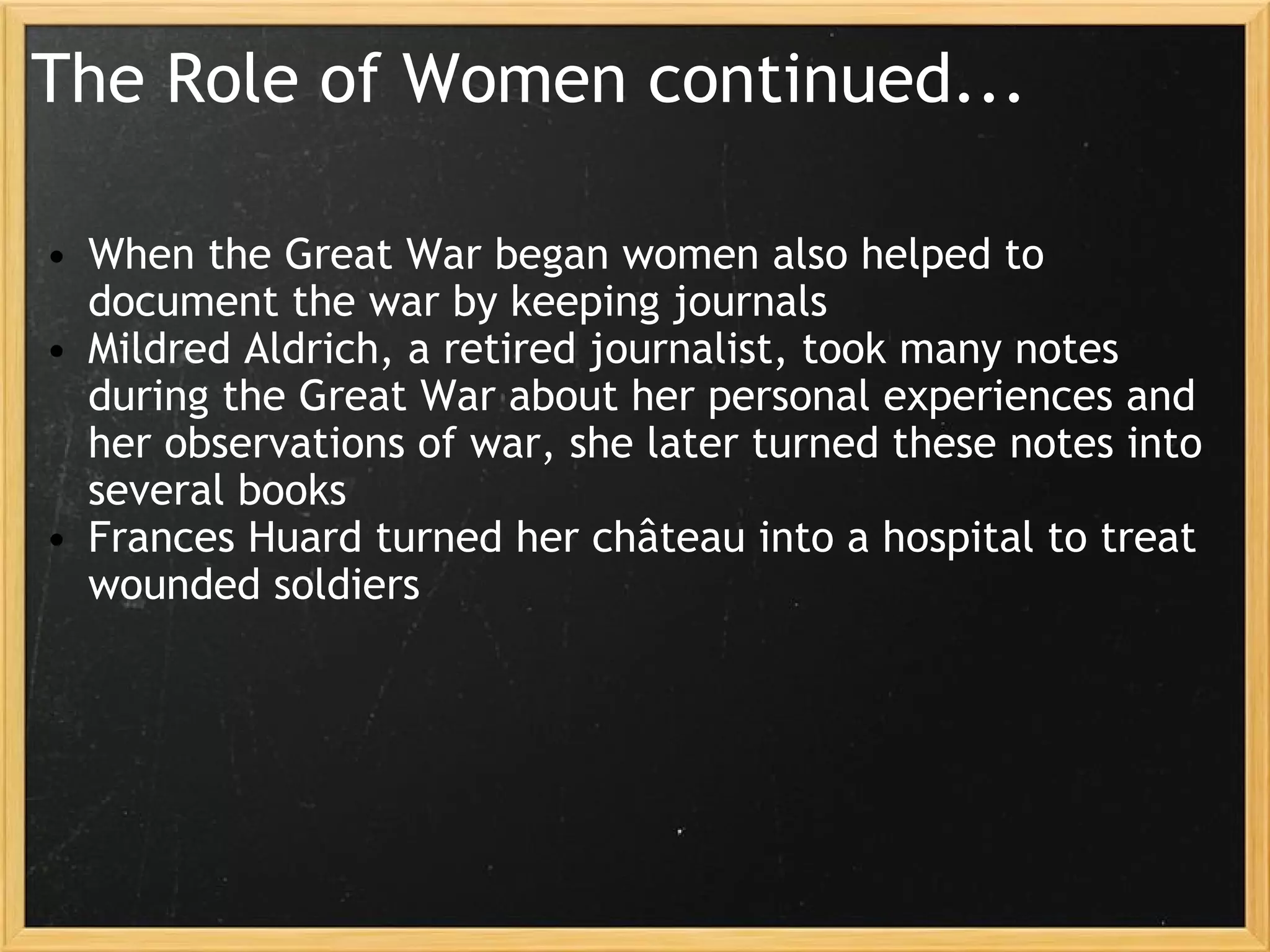 The Role of Women continued...

• When the Great War began women also helped to document the war by keeping journals
• Mildred Aldrich, a retired journalist, took many notes during the Great War about her personal experiences and her observations of war, she later turned these notes into several books
• Frances Huard turned her château into a hospital to treat wounded soldiers